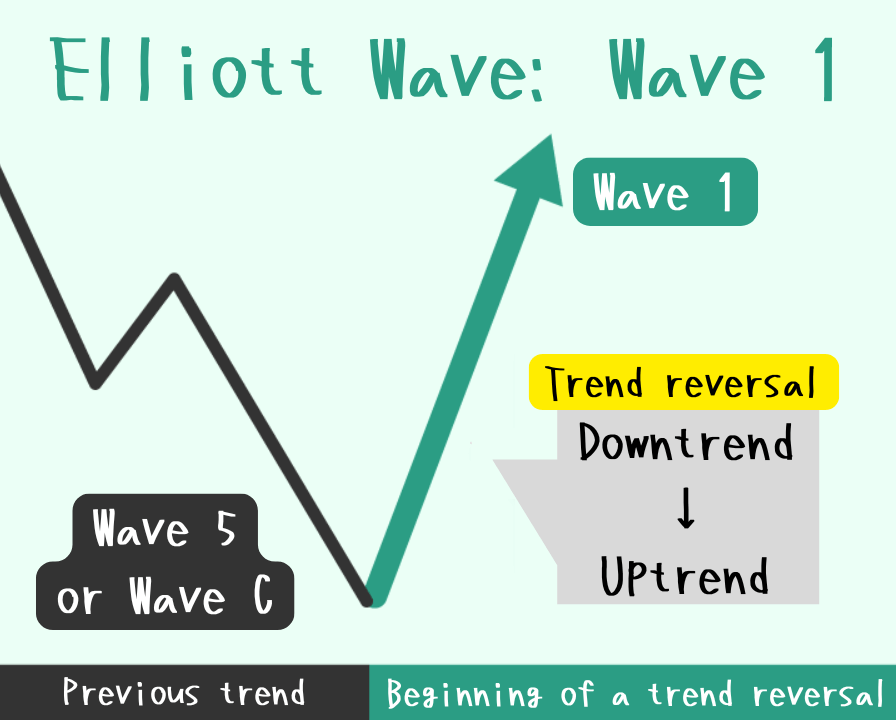 Elliott Wave: Wave 1

Wave 1

Trend reversal

Downtrend
↓
Uptrend

Wave 5 or Wave C

Previous trend

Beginning of a trend reversal